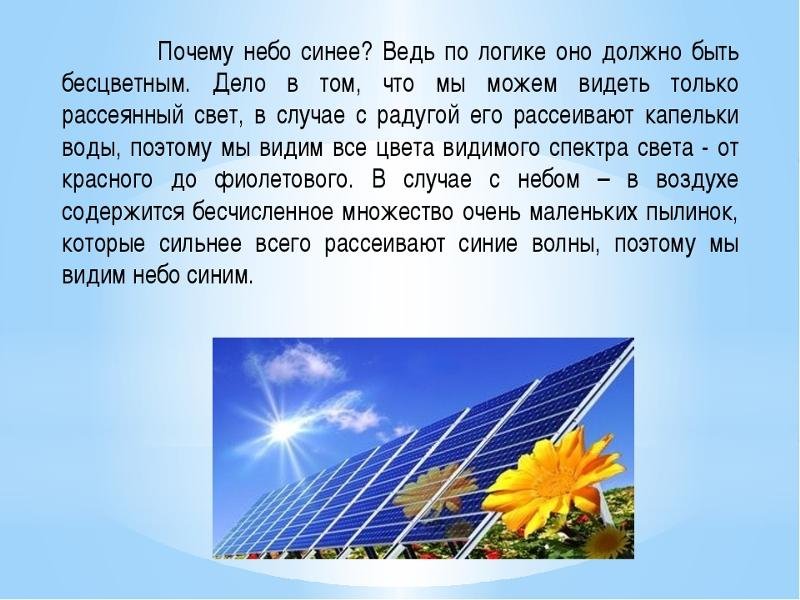 Почему небо синее? Ведь по логике оно должно быть бесцветным. Дело в том, что мы можем видеть только рассеянный свет, в случае с радугой его рассеивают капельки воды, поэтому мы видим все цвета видимого спектра света - от красного до фиолетового. В случае с небом – в воздухе содержится бесчисленное множество очень маленьких пылинок, которые сильнее всего рассеивают синие волны, поэтому мы видим небо синим.